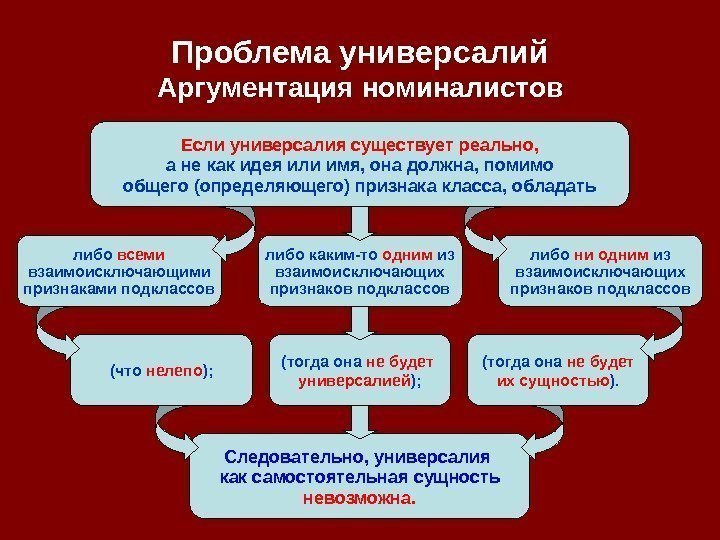 Проблема универсалий
Аргументация номиналистов

Если универсалия существует реально, а не как идея или имя, она должна, помимо общего (определяющего) признака класса, обладать

либо всеми взаимоисключающими признаками подклассов

либо каким-то одним из взаимоисключающих признаков подклассов

либо ни одним из взаимоисключающих признаков подклассов

(что нелепо);

(тогда она не будет универсалией);

(тогда она не будет их сущностью).

Следовательно, универсалия как самостоятельная сущность невозможна.